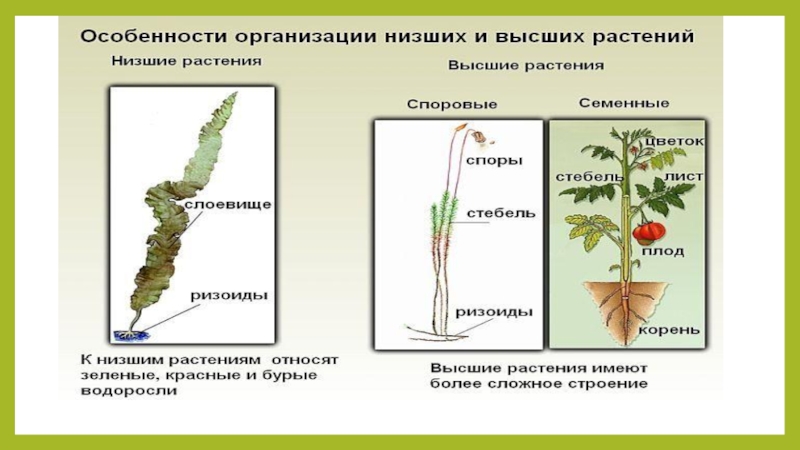 Особенности организации низших и высших растений

Низшие растения

слоевище

ризоиды

К низшим растениям относят зеленые, красные и бурые водоросли

Высшие растения

Споровые

споры

стебель

ризоиды

Семенные

цветок

стебель

лист

плод

корень

Высшие растения имеют более сложное строение